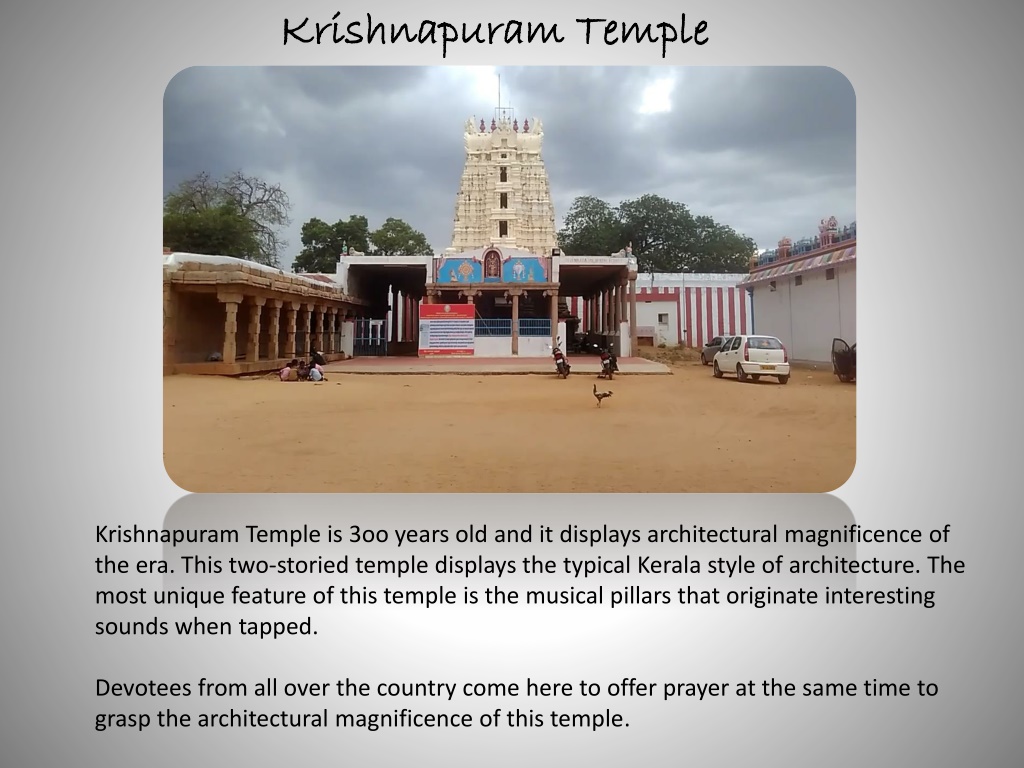 Krishnapuram Temple

Krishnapuram Temple is 3oo years old and it displays architectural magnificence of the era. This two-storied temple displays the typical Kerala style of architecture. The most unique feature of this temple is the musical pillars that originate interesting sounds when tapped.

Devotees from all over the country come here to offer prayer at the same time to grasp the architectural magnificence of this temple.